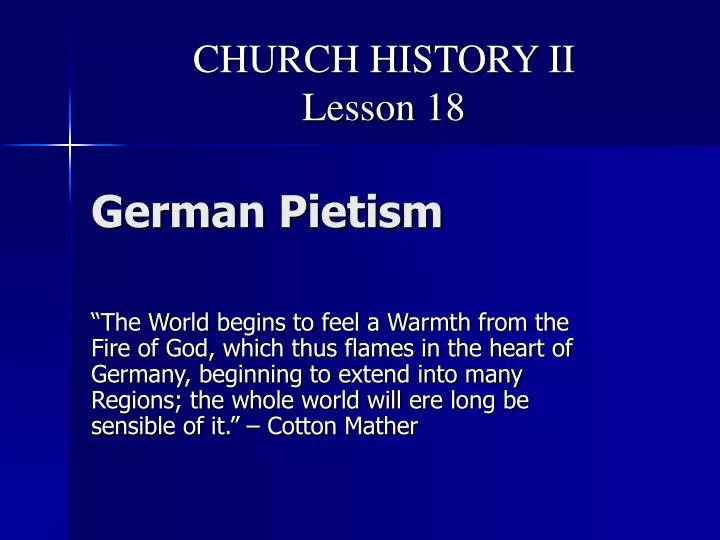 CHURCH HISTORY II
Lesson 18

German Pietism

“The World begins to feel a Warmth from the Fire of God, which thus flames in the heart of Germany, beginning to extend into many Regions; the whole world will ere long be sensible of it.” – Cotton Mather